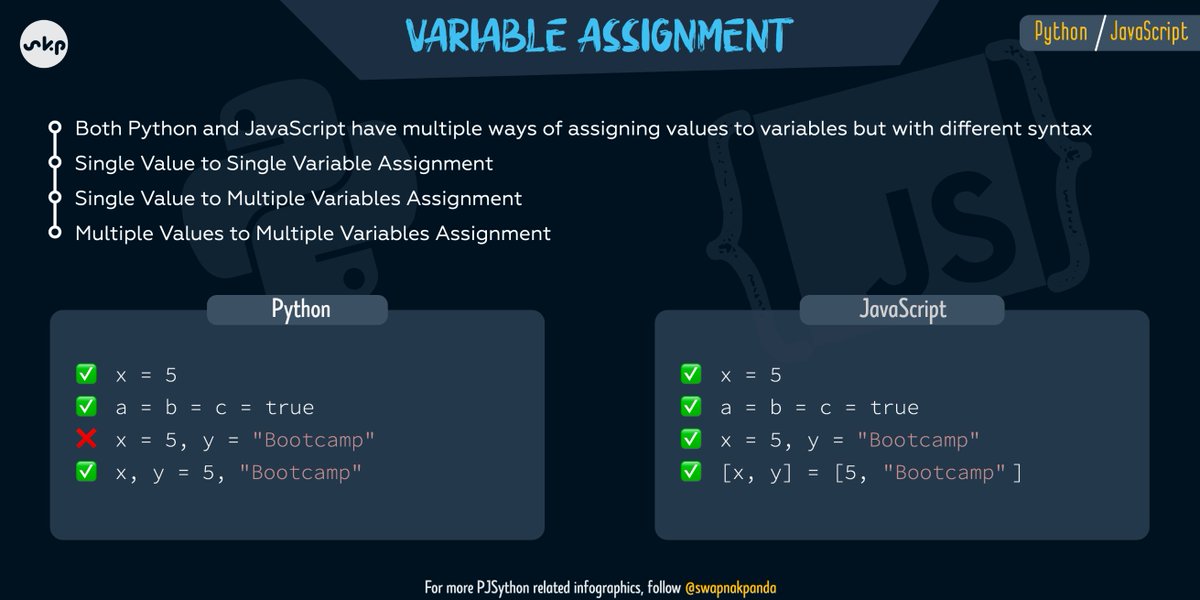 skp

VARIABLE ASSIGNMENT

Python / JavaScript

Both Python and JavaScript have multiple ways of assigning values to variables but with different syntax
Single Value to Single Variable Assignment
Single Value to Multiple Variables Assignment
Multiple Values to Multiple Variables Assignment

Python

✅ x = 5
✅ a = b = c = true
❌ x = 5, y = "Bootcamp"
✅ x, y = 5, "Bootcamp"

JavaScript

✅ x = 5
✅ a = b = c = true
✅ x = 5, y = "Bootcamp"
✅ [x, y] = [5, "Bootcamp"]

For more PJSython related infographics, follow @swapnakpanda